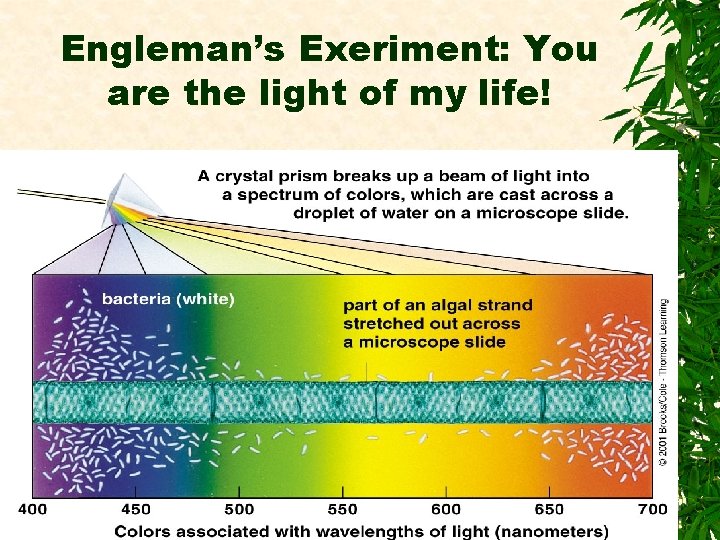 Engleman's Exeriment: You are the light of my life!

A crystal prism breaks up a beam of light into a spectrum of colors, which are cast across a droplet of water on a microscope slide.

bacteria (white)

part of an algal strand stretched out across a microscope slide

© 2001 Brooks/Cole - Thomson Learning

400 450 500 550 600 650 700

Colors associated with wavelengths of light (nanometers)